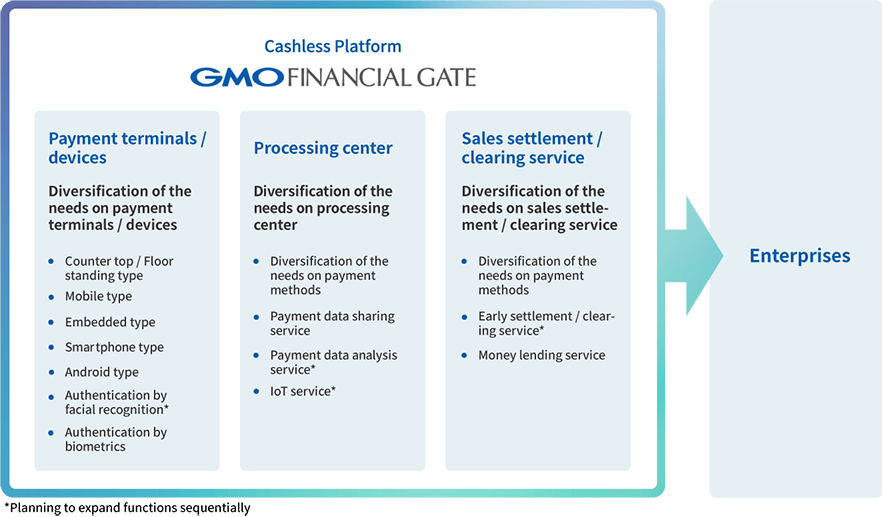 Cashless Platform

GMO FINANCIAL GATE

Payment terminals / devices

Diversification of the needs on payment terminals / devices

- Counter top / Floor standing type
- Mobile type
- Embedded type
- Smartphone type
- Android type
- Authentication by facial recognition*
- Authentication by biometrics

Processing center

Diversification of the needs on processing center

- Diversification of the needs on payment methods
- Payment data sharing service
- Payment data analysis service*
- IoT service*

Sales settlement / clearing service

Diversification of the needs on sales settlement / clearing service

- Diversification of the needs on payment methods
- Early settlement / clearing service*
- Money lending service

Enterprises

*Planning to expand functions sequentially